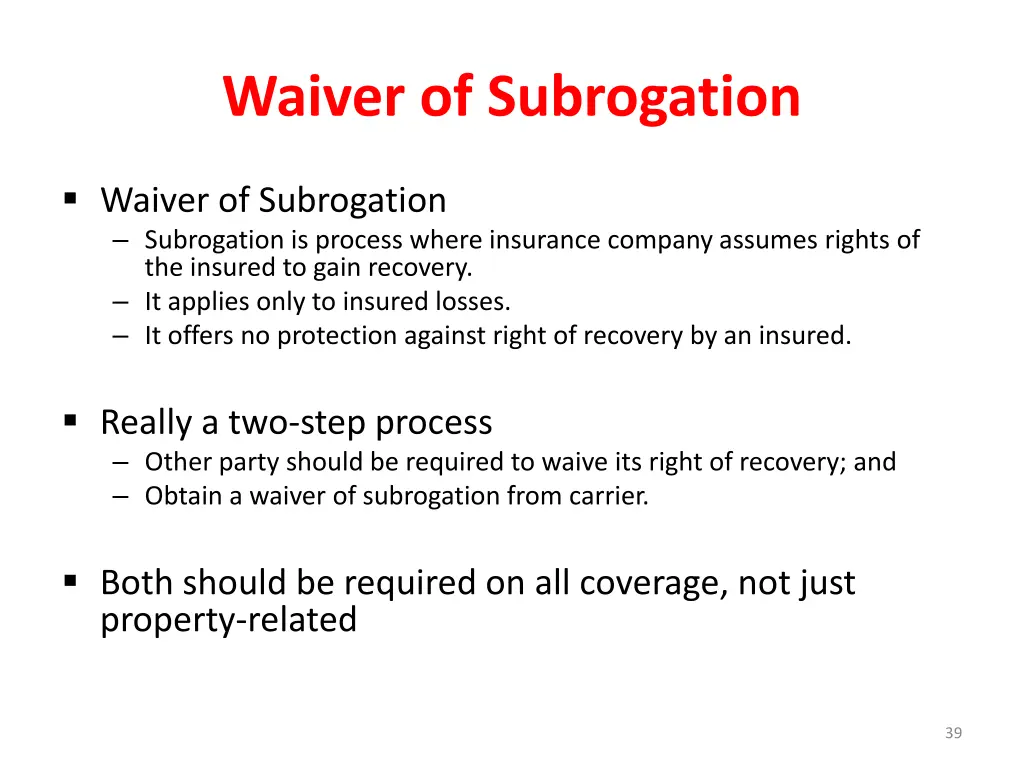 Waiver of Subrogation

▪ Waiver of Subrogation
– Subrogation is process where insurance company assumes rights of the insured to gain recovery.
– It applies only to insured losses.
– It offers no protection against right of recovery by an insured.

▪ Really a two-step process
– Other party should be required to waive its right of recovery; and
– Obtain a waiver of subrogation from carrier.

▪ Both should be required on all coverage, not just property-related

39